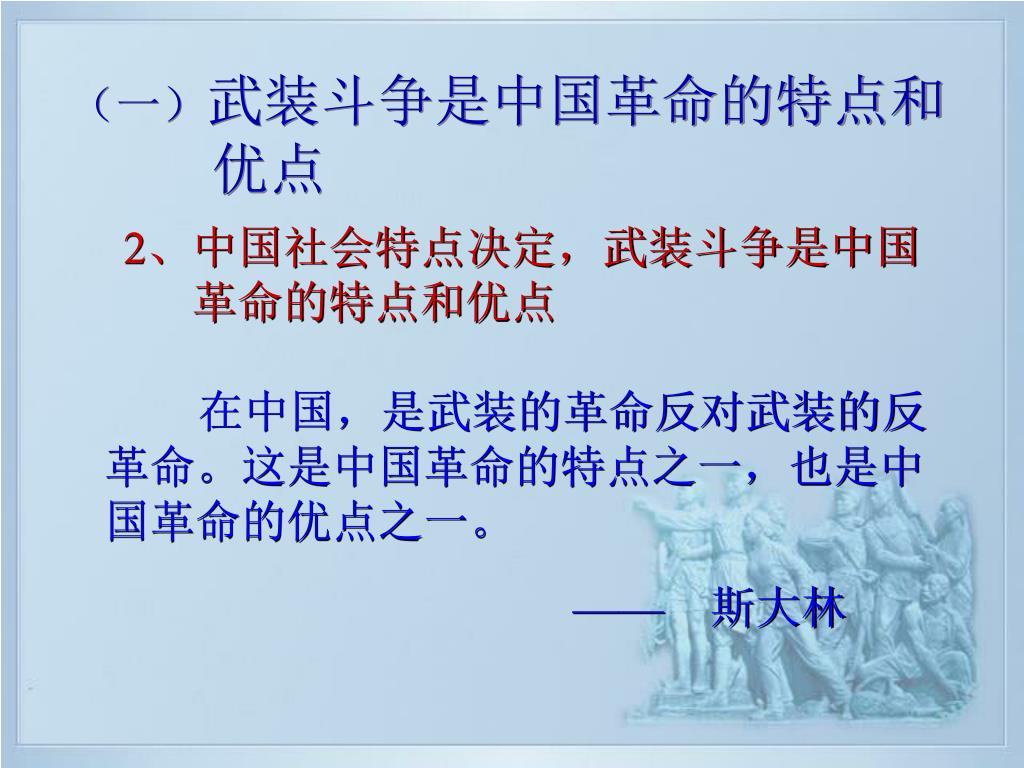 （一）武装斗争是中国革命的特点和优点

2、中国社会特点决定，武装斗争是中国革命的特点和优点

在中国，是武装的革命反对武装的反革命。这是中国革命的特点之一，也是中国革命的优点之一。

—— 斯大林